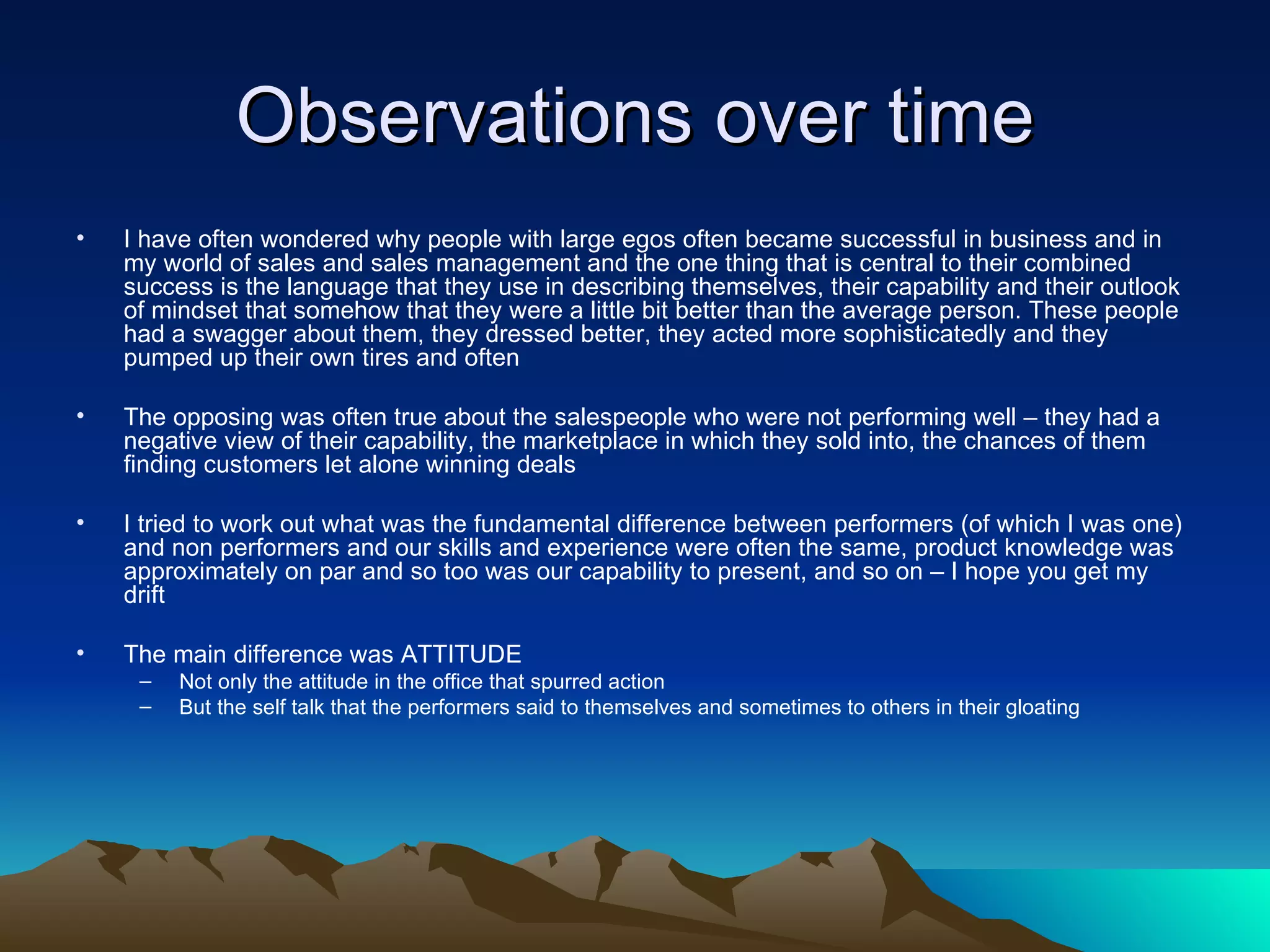 Observations over time

• I have often wondered why people with large egos often became successful in business and in my world of sales and sales management and the one thing that is central to their combined success is the language that they use in describing themselves, their capability and their outlook of mindset that somehow that they were a little bit better than the average person. These people had a swagger about them, they dressed better, they acted more sophisticatedly and they pumped up their own tires and often

• The opposing was often true about the salespeople who were not performing well – they had a negative view of their capability, the marketplace in which they sold into, the chances of them finding customers let alone winning deals

• I tried to work out what was the fundamental difference between performers (of which I was one) and non performers and our skills and experience were often the same, product knowledge was approximately on par and so too was our capability to present, and so on – I hope you get my drift

• The main difference was ATTITUDE
– Not only the attitude in the office that spurred action
– But the self talk that the performers said to themselves and sometimes to others in their gloating